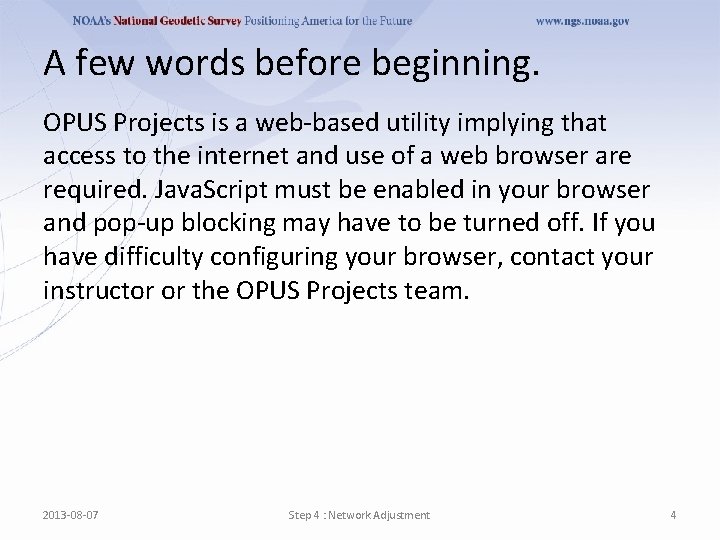 NOAA's National Geodetic Survey Positioning America for the Future www.ngs.noaa.gov

A few words before beginning.

OPUS Projects is a web-based utility implying that access to the internet and use of a web browser are required. JavaScript must be enabled in your browser and pop-up blocking may have to be turned off. If you have difficulty configuring your browser, contact your instructor or the OPUS Projects team.

2013-08-07 Step 4 : Network Adjustment 4